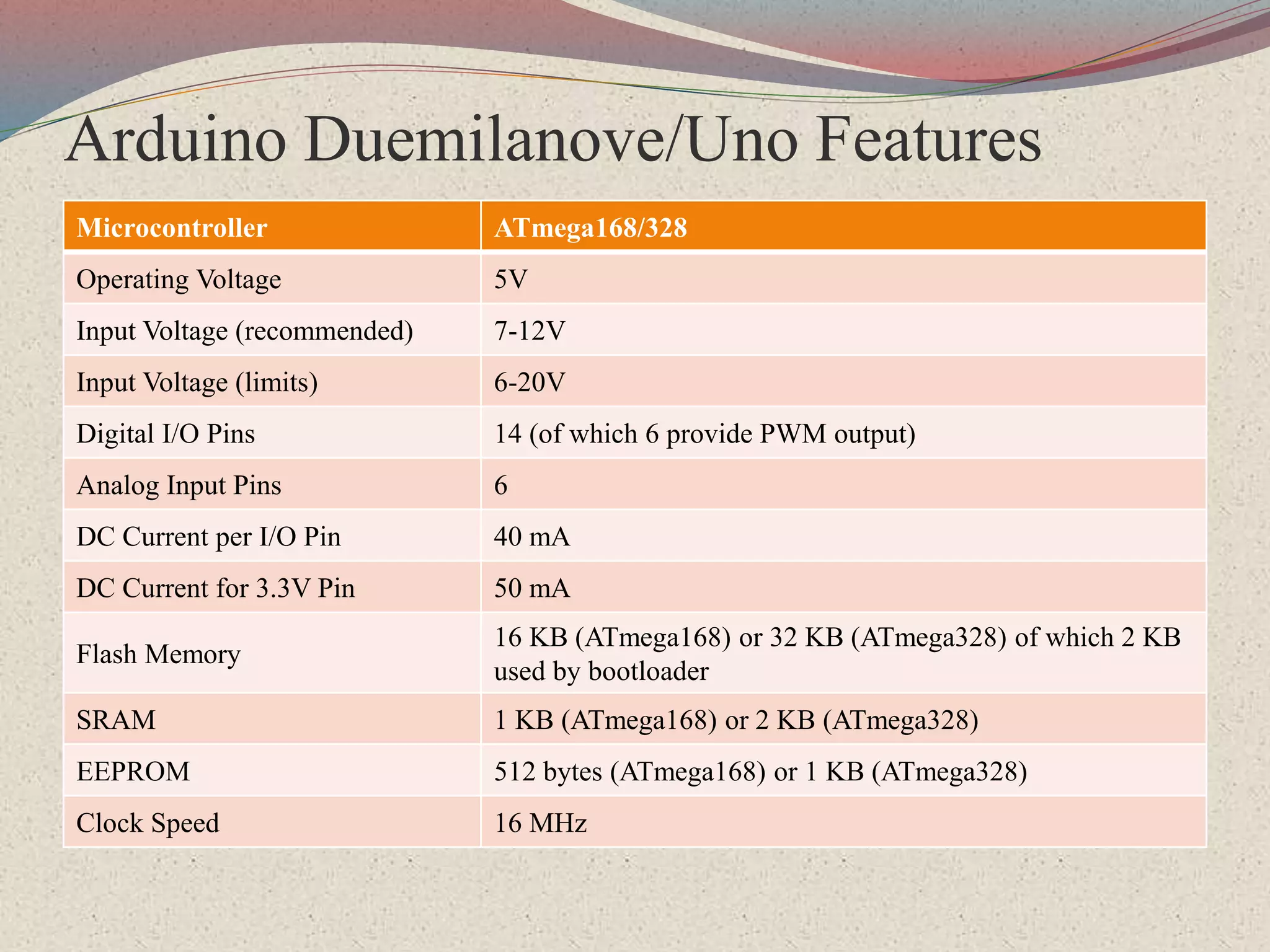 Arduino Duemilanove/Uno Features

| Microcontroller | ATmega168/328 |
|---|---|
| Operating Voltage | 5V |
| Input Voltage (recommended) | 7-12V |
| Input Voltage (limits) | 6-20V |
| Digital I/O Pins | 14 (of which 6 provide PWM output) |
| Analog Input Pins | 6 |
| DC Current per I/O Pin | 40 mA |
| DC Current for 3.3V Pin | 50 mA |
| Flash Memory | 16 KB (ATmega168) or 32 KB (ATmega328) of which 2 KB used by bootloader |
| SRAM | 1 KB (ATmega168) or 2 KB (ATmega328) |
| EEPROM | 512 bytes (ATmega168) or 1 KB (ATmega328) |
| Clock Speed | 16 MHz |